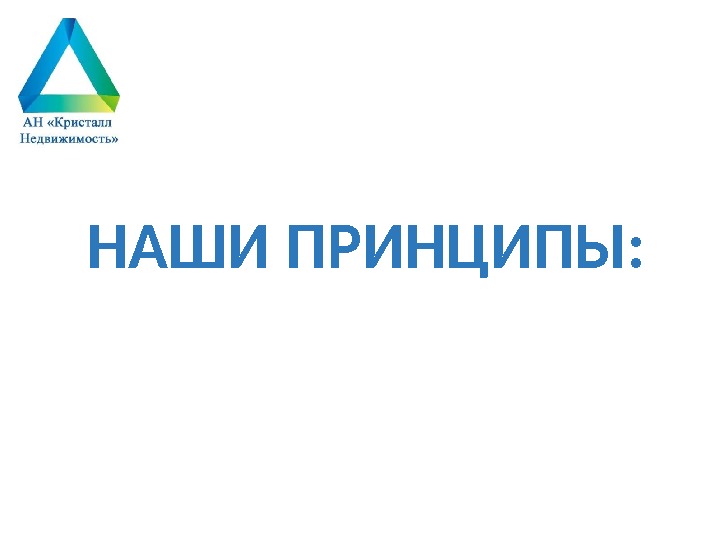 АН «Кристалл Недвижимость»

НАШИ ПРИНЦИПЫ: